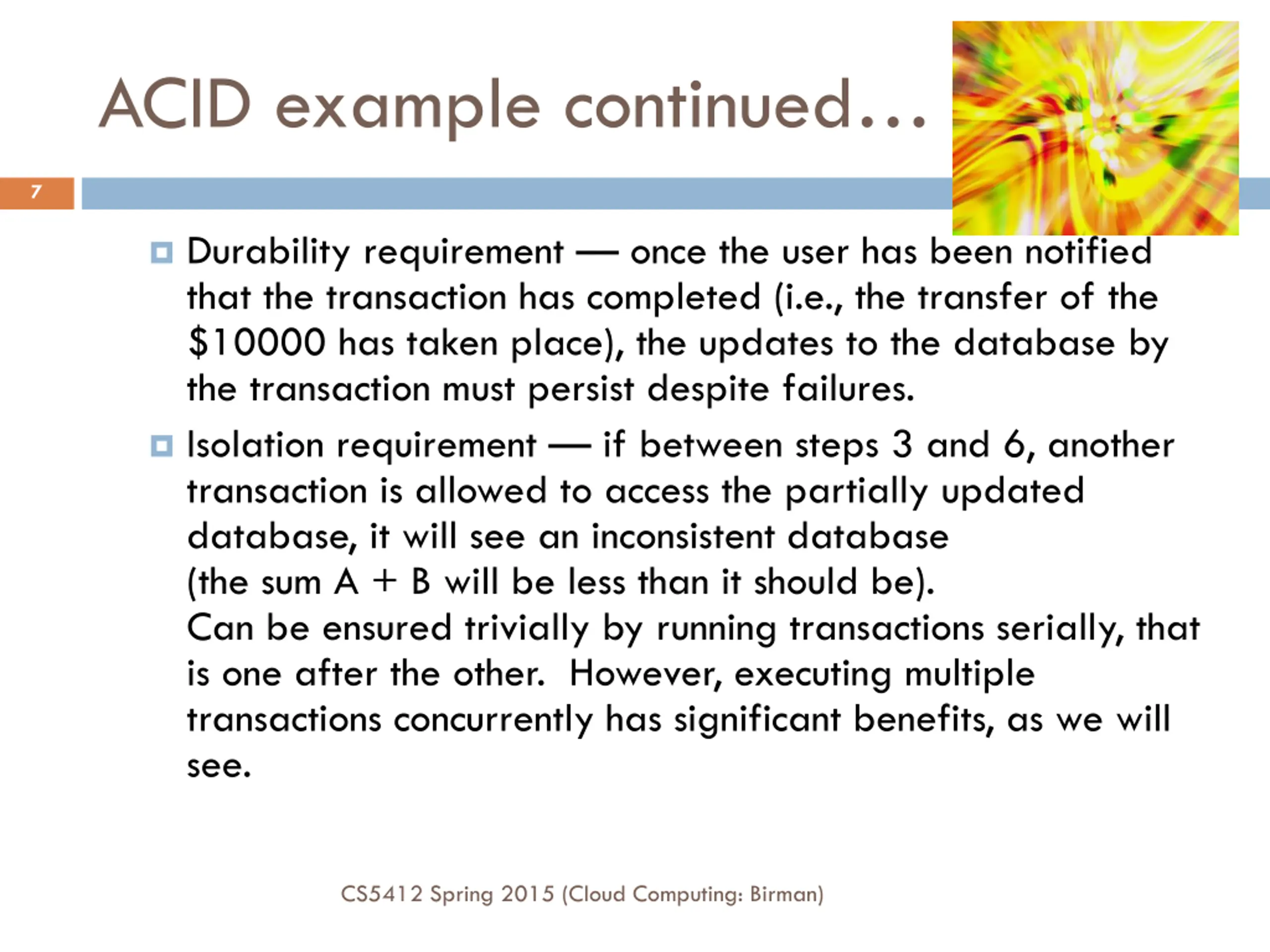 ACID example continued…

7

Durability requirement — once the user has been notified that the transaction has completed (i.e., the transfer of the \$10000 has taken place), the updates to the database by the transaction must persist despite failures.

Isolation requirement — if between steps 3 and 6, another transaction is allowed to access the partially updated database, it will see an inconsistent database (the sum A + B will be less than it should be).
Can be ensured trivially by running transactions serially, that is one after the other. However, executing multiple transactions concurrently has significant benefits, as we will see.

CS5412 Spring 2015 (Cloud Computing: Birman)